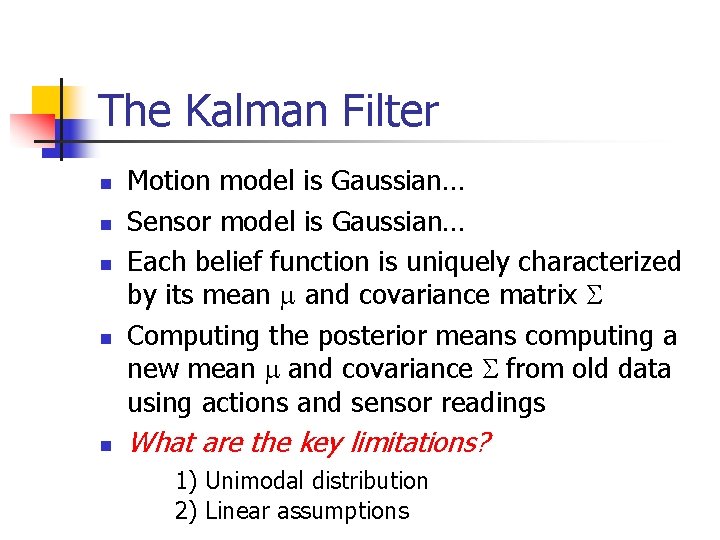 The Kalman Filter

- Motion model is Gaussian…
- Sensor model is Gaussian…
- Each belief function is uniquely characterized by its mean $\mu$ and covariance matrix $\Sigma$
- Computing the posterior means computing a new mean $\mu$ and covariance $\Sigma$ from old data using actions and sensor readings
- What are the key limitations?

1) Unimodal distribution
2) Linear assumptions